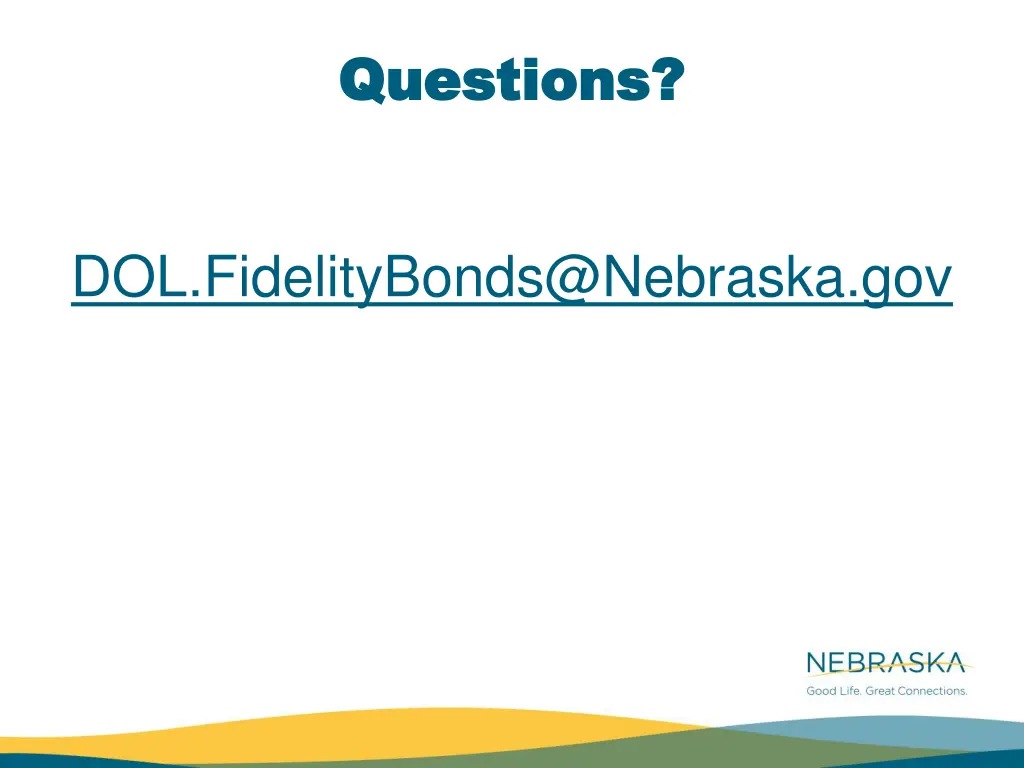 Questions?

DOL.FidelityBonds@Nebraska.gov

NEBRASKA
Good Life. Great Connections.